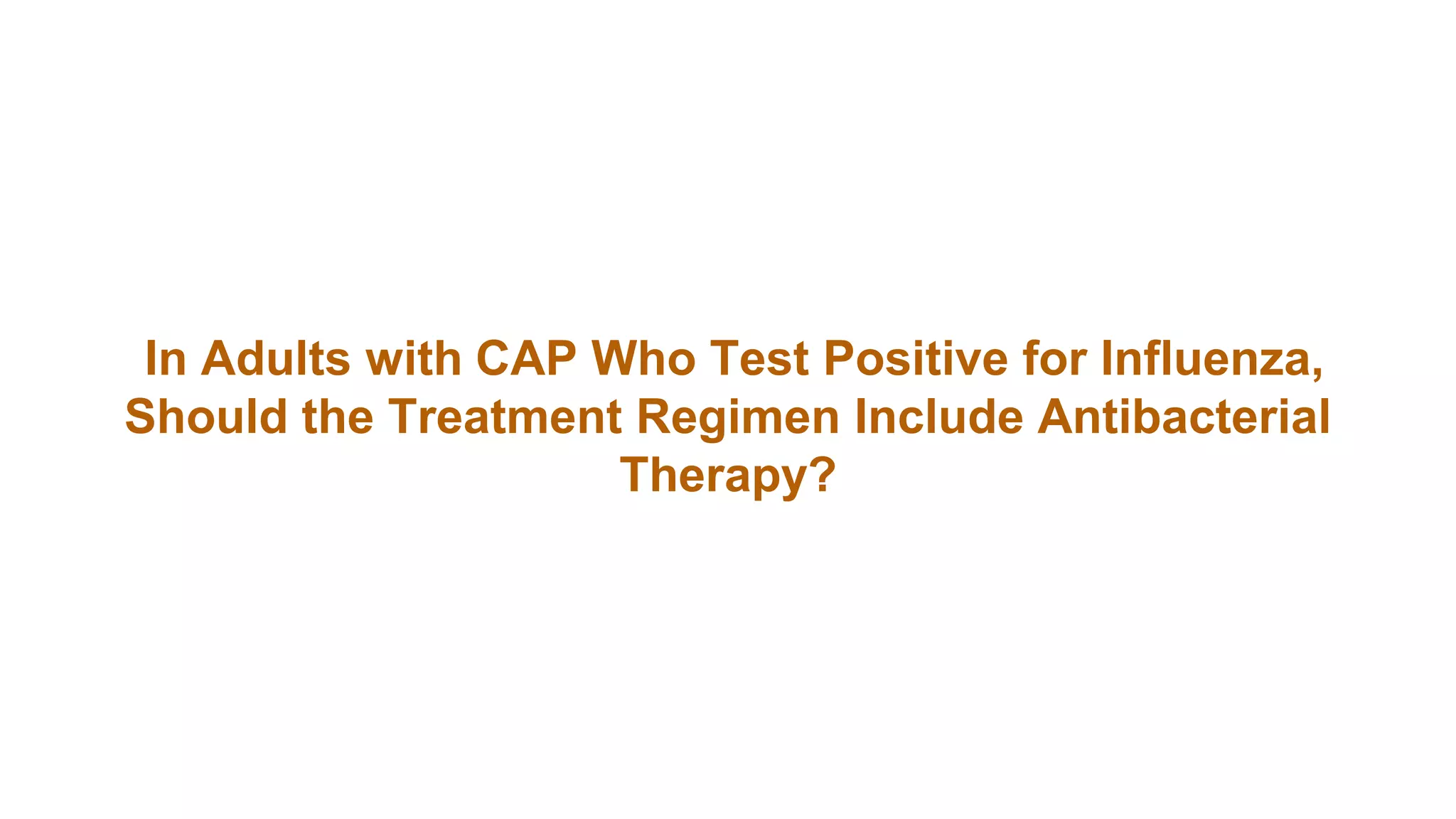 In Adults with CAP Who Test Positive for Influenza, Should the Treatment Regimen Include Antibacterial Therapy?